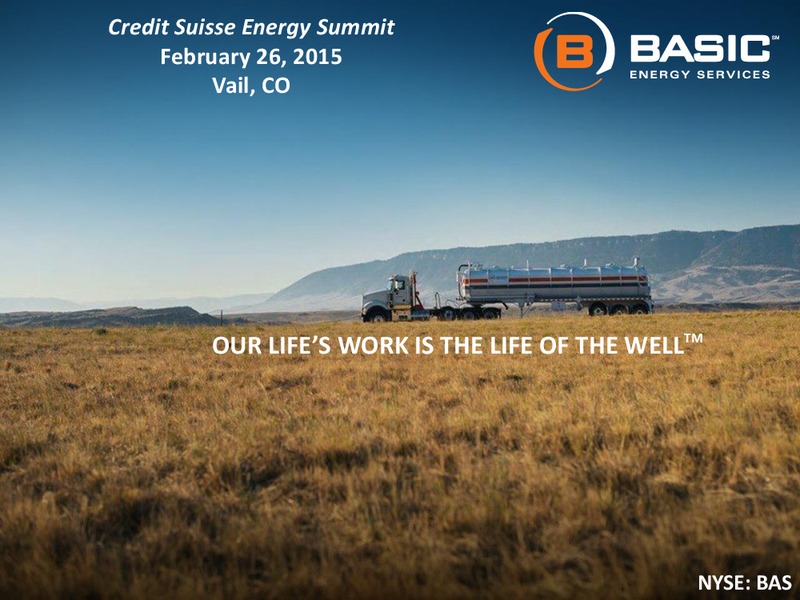 Credit Suisse Energy Summit
February 26, 2015
Vail, CO

B BASIC℠
ENERGY SERVICES

OUR LIFE'S WORK IS THE LIFE OF THE WELL™

NYSE: BAS